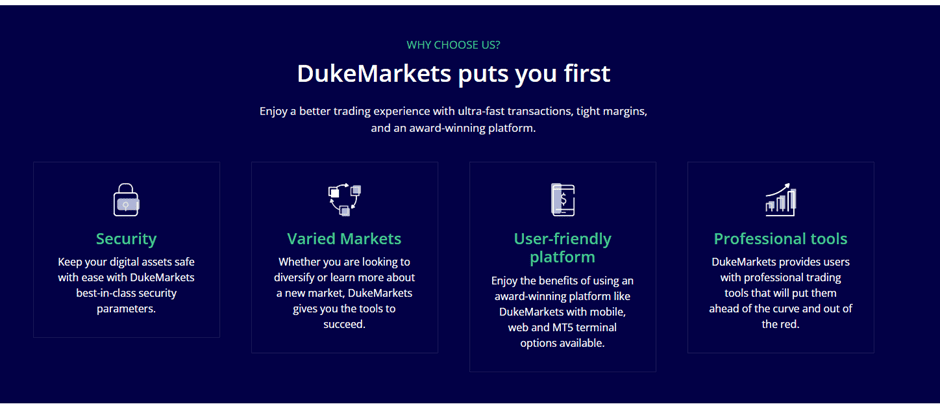 WHY CHOOSE US?

DukeMarkets puts you first

Enjoy a better trading experience with ultra-fast transactions, tight margins, and an award-winning platform.

Security

Keep your digital assets safe with ease with DukeMarkets best-in-class security parameters.

Varied Markets

Whether you are looking to diversify or learn more about a new market, DukeMarkets gives you the tools to succeed.

User-friendly platform

Enjoy the benefits of using an award-winning platform like DukeMarkets with mobile, web and MT5 terminal options available.

Professional tools

DukeMarkets provides users with professional trading tools that will put them ahead of the curve and out of the red.